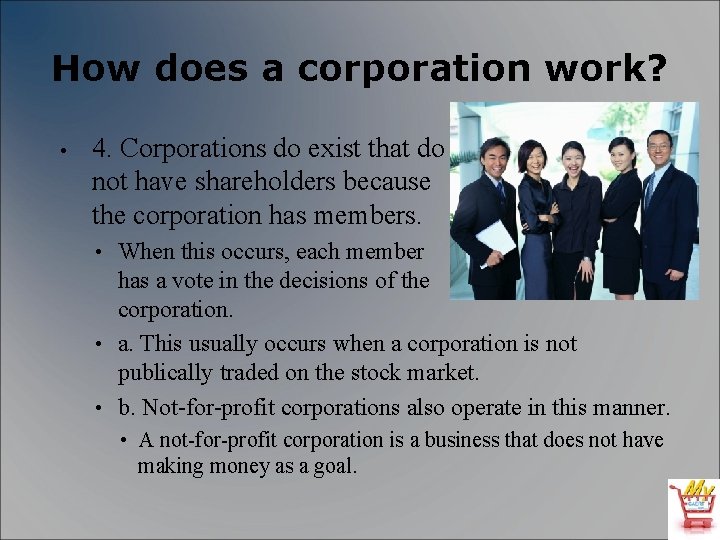 How does a corporation work?

• 4. Corporations do exist that do not have shareholders because the corporation has members.

• When this occurs, each member has a vote in the decisions of the corporation.

• a. This usually occurs when a corporation is not publically traded on the stock market.

• b. Not-for-profit corporations also operate in this manner.

• A not-for-profit corporation is a business that does not have making money as a goal.

My